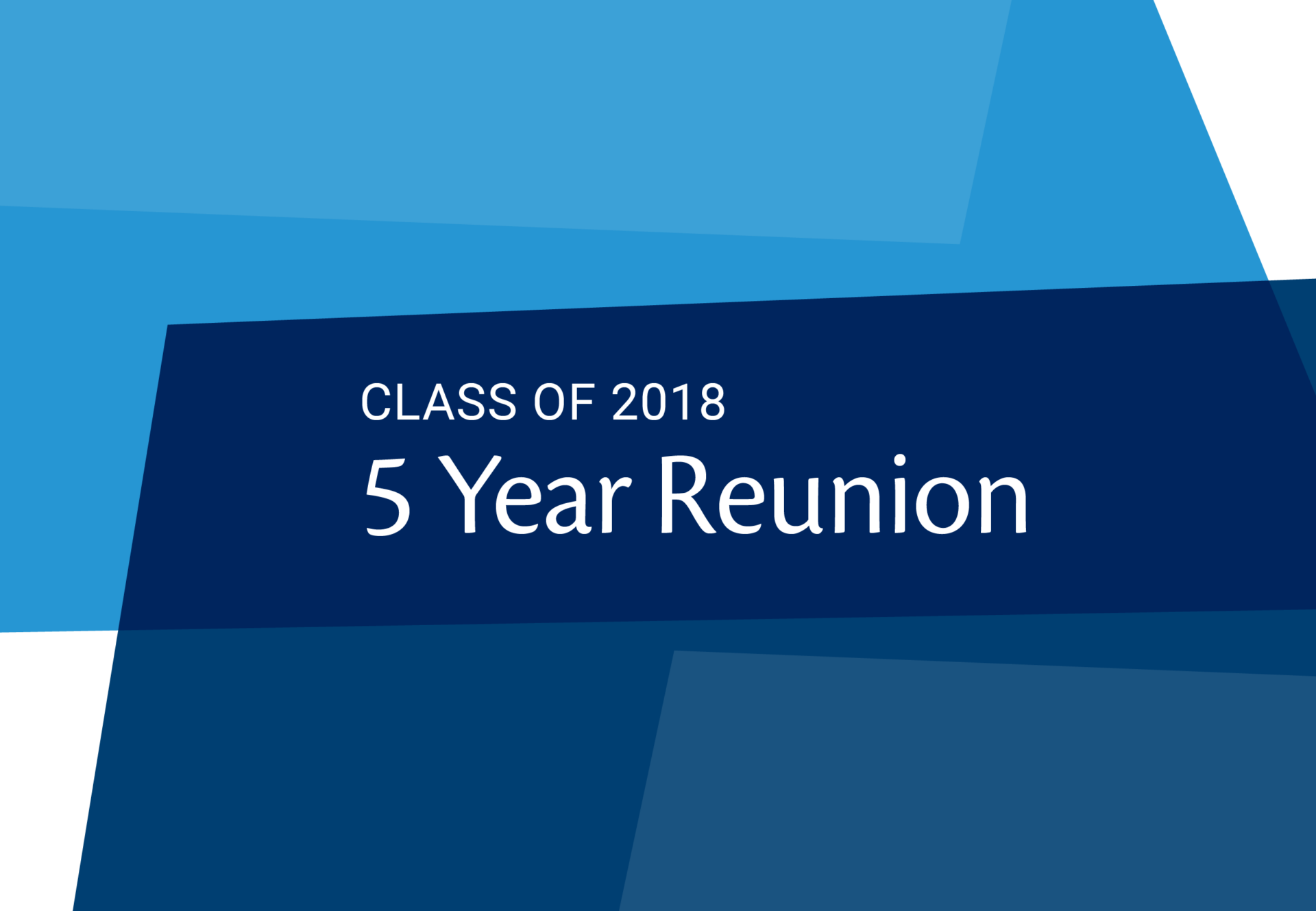 CLASS OF 2018
5 Year Reunion